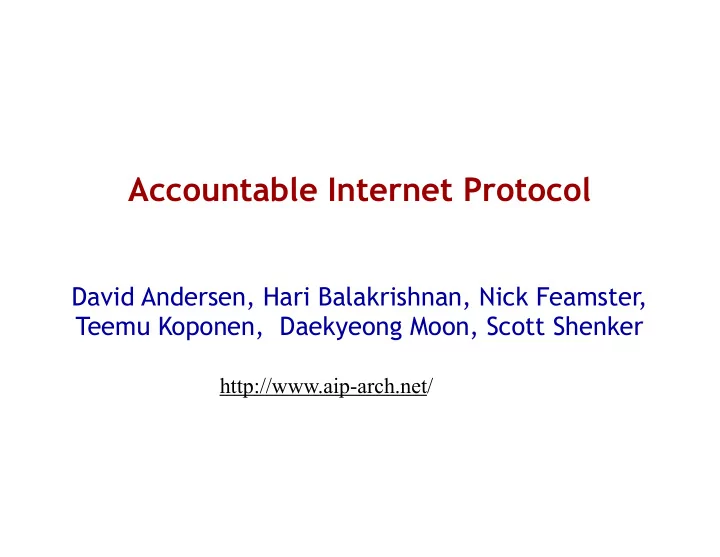 Accountable Internet Protocol

David Andersen, Hari Balakrishnan, Nick Feamster, Teemu Koponen, Daekyeong Moon, Scott Shenker

http://www.aip-arch.net/